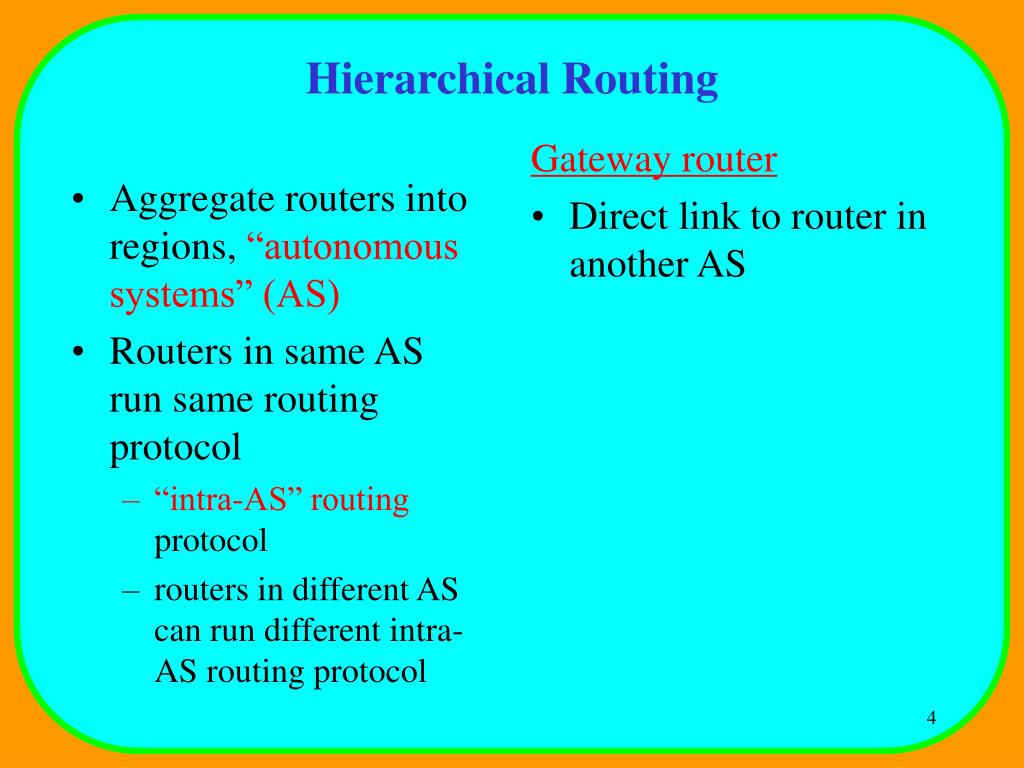 Hierarchical Routing

• Aggregate routers into regions, “autonomous systems” (AS)
• Routers in same AS run same routing protocol
– “intra-AS” routing protocol
– routers in different AS can run different intra-AS routing protocol

Gateway router
• Direct link to router in another AS

4